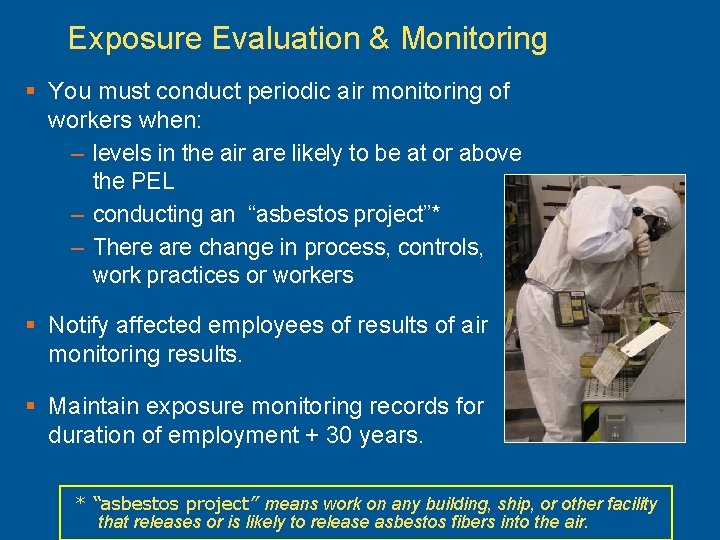 Exposure Evaluation & Monitoring

▪ You must conduct periodic air monitoring of workers when:

– levels in the air are likely to be at or above the PEL

– conducting an "asbestos project"*

– There are change in process, controls, work practices or workers

▪ Notify affected employees of results of air monitoring results.

▪ Maintain exposure monitoring records for duration of employment + 30 years.

* "asbestos project" means work on any building, ship, or other facility that releases or is likely to release asbestos fibers into the air.